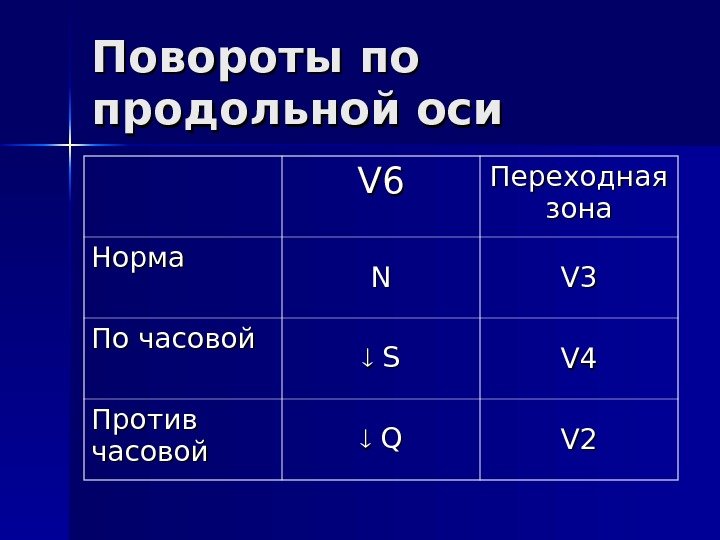 Повороты по продольной оси

|  | V6 | Переходная зона |
|---|---|---|
| Норма | N | V3 |
| По часовой | ↓ S | V4 |
| Против часовой | ↓ Q | V2 |